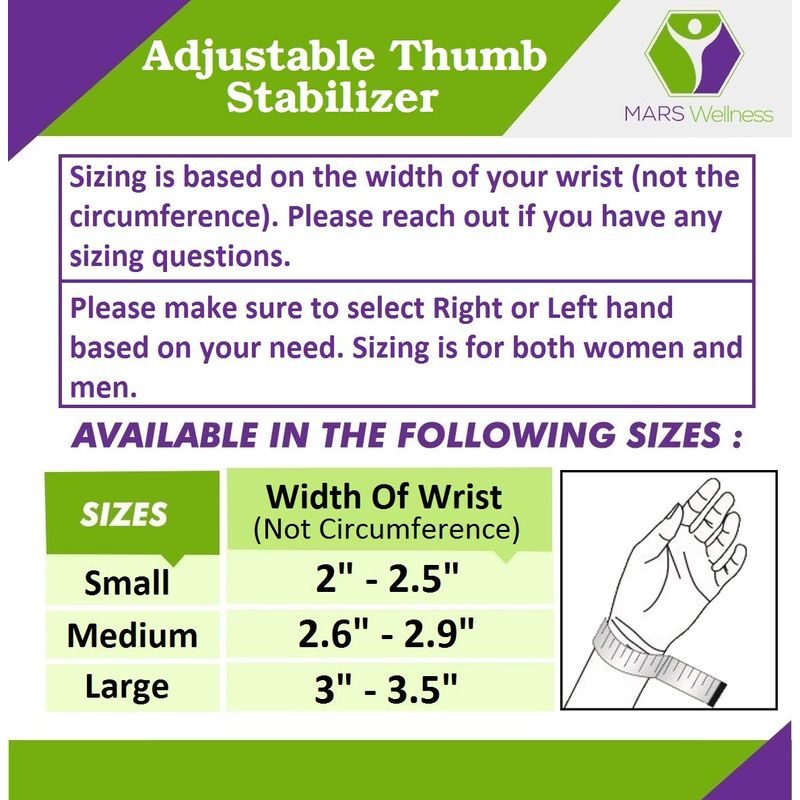 Adjustable Thumb Stabilizer

MARS Wellness

Sizing is based on the width of your wrist (not the circumference). Please reach out if you have any sizing questions.

Please make sure to select Right or Left hand based on your need. Sizing is for both women and men.

AVAILABLE IN THE FOLLOWING SIZES :

| SIZES | Width Of Wrist (Not Circumference) |
|---|---|
| Small | 2" - 2.5" |
| Medium | 2.6" - 2.9" |
| Large | 3" - 3.5" |